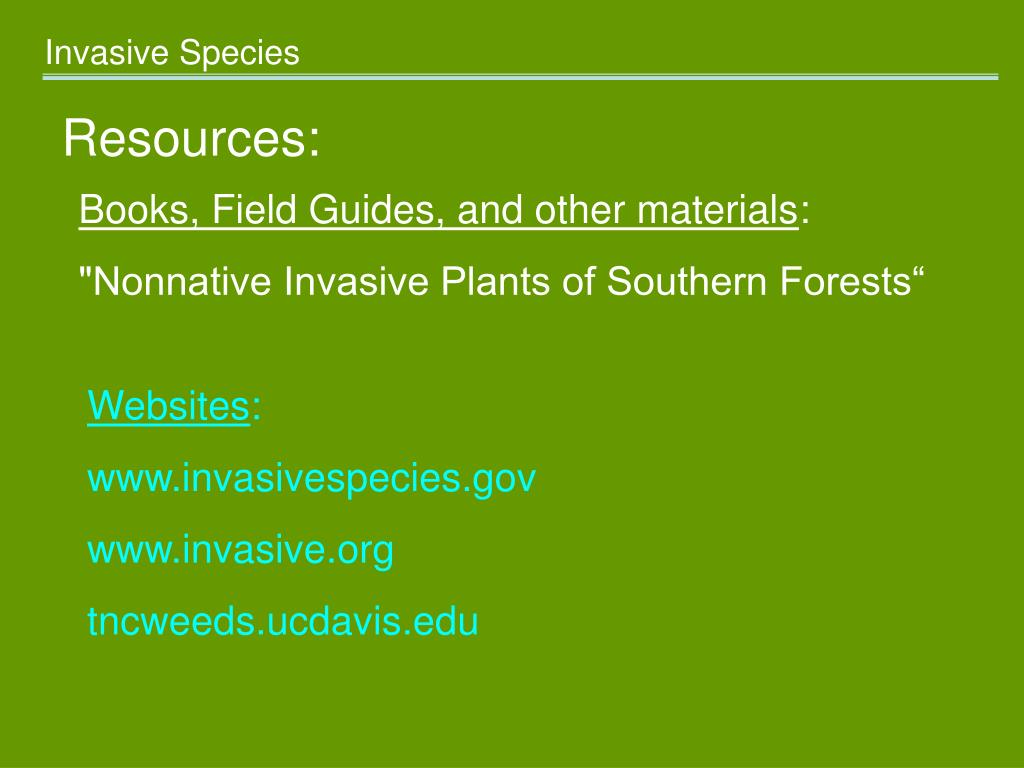 Invasive Species

Resources:

Books, Field Guides, and other materials:

"Nonnative Invasive Plants of Southern Forests“

Websites:

www.invasivespecies.gov

www.invasive.org

tncweeds.ucdavis.edu